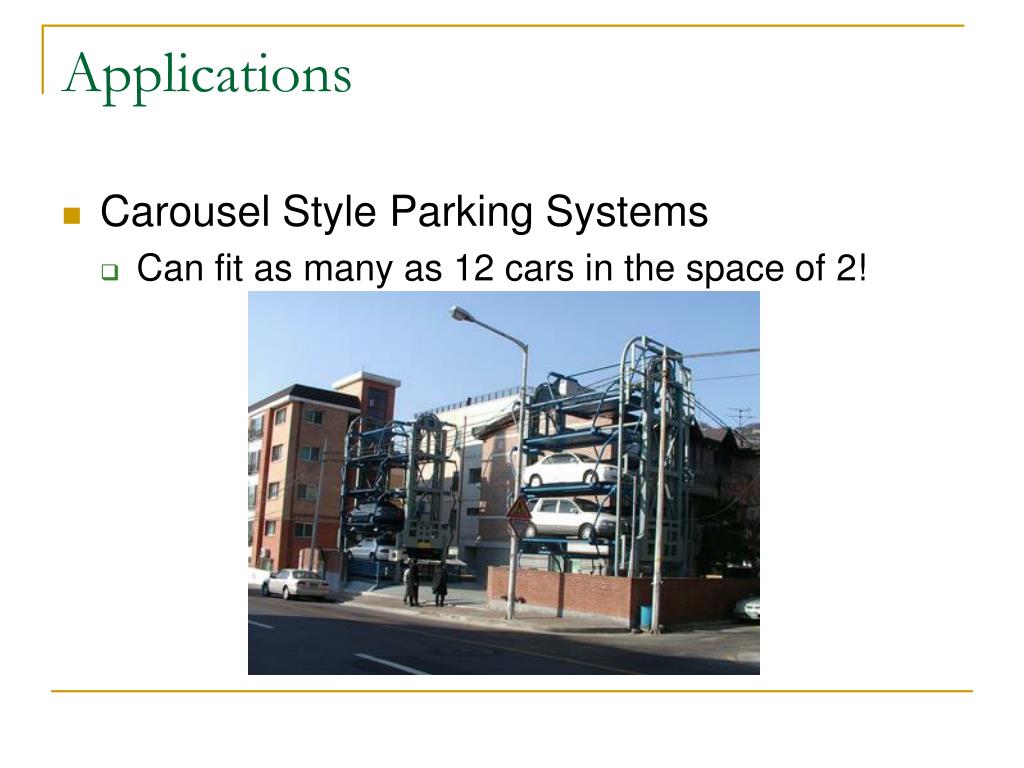 Applications

Carousel Style Parking Systems

Can fit as many as 12 cars in the space of 2!